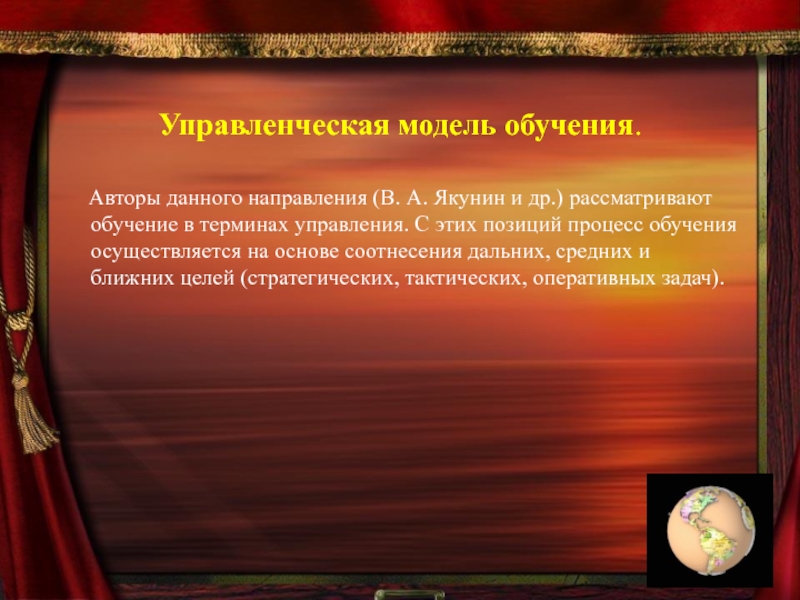 Управленческая модель обучения.

Авторы данного направления (В. А. Якунин и др.) рассматривают обучение в терминах управления. С этих позиций процесс обучения осуществляется на основе соотнесения дальних, средних и ближних целей (стратегических, тактических, оперативных задач).